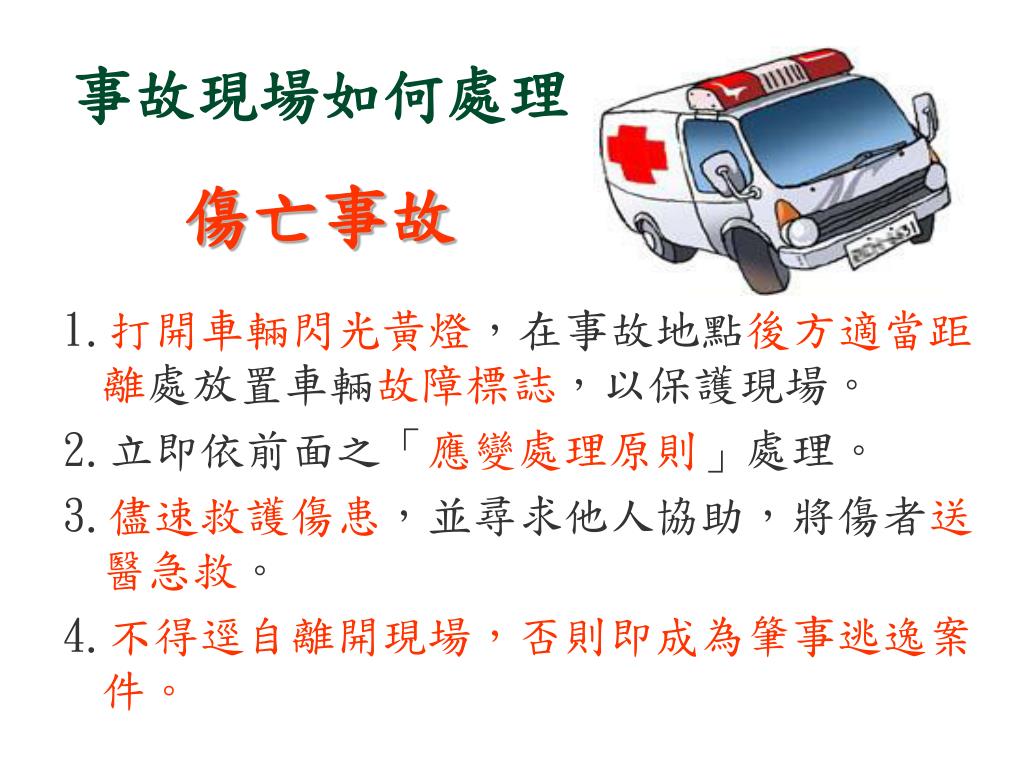 事故現場如何處理

傷亡事故

1. 打開車輛閃光黃燈，在事故地點後方適當距離處放置車輛故障標誌，以保護現場。

2. 立即依前面之「應變處理原則」處理。

3. 儘速救護傷患，並尋求他人協助，將傷者送醫急救。

4. 不得逕自離開現場，否則即成為肇事逃逸案件。